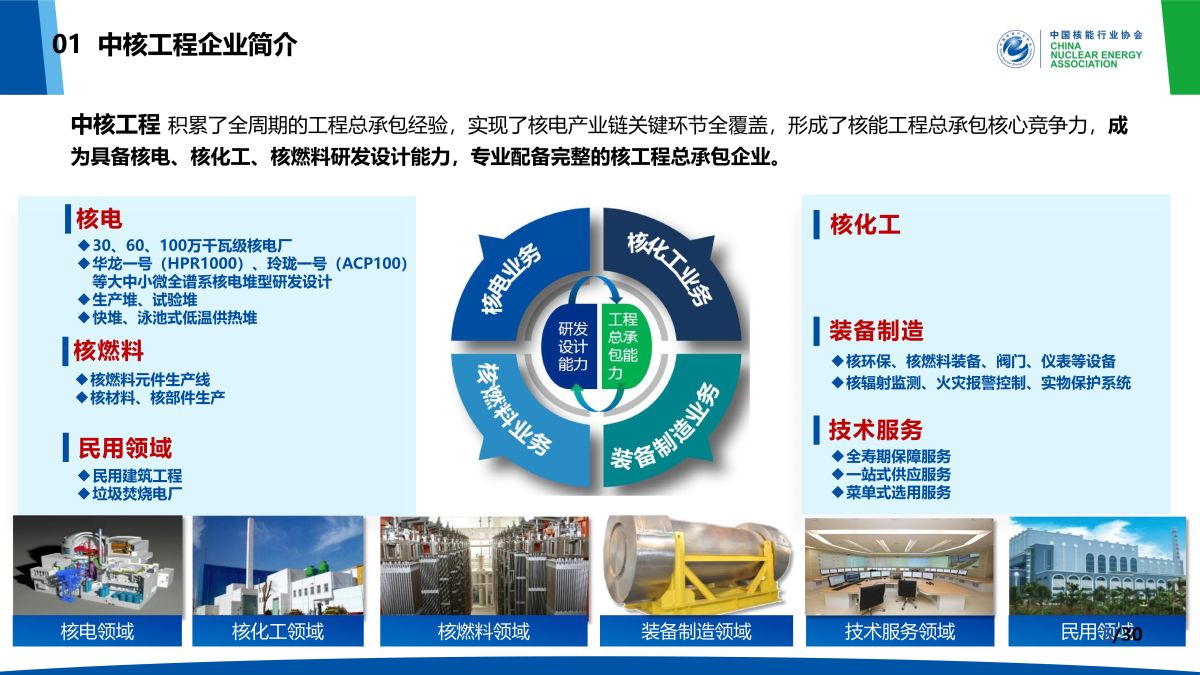 01 中核工程企业简介

中国核能行业协会
CHINA
NUCLEAR ENERGY
ASSOCIATION

中核工程 积累了全周期的工程总承包经验，实现了核电产业链关键环节全覆盖，形成了核能工程总承包核心竞争力，成为具备核电、核化工、核燃料研发设计能力，专业配备完整的核工程总承包企业。

核电
◆30、60、100万千瓦级核电厂
◆华龙一号（HPR1000）、玲珑一号（ACP100）等大中小微全谱系核电堆型研发设计
◆生产堆、试验堆
◆快堆、泳池式低温供热堆

核燃料
◆核燃料元件生产线
◆核材料、核部件生产

民用领域
◆民用建筑工程
◆垃圾焚烧电厂

核电业务
核化工业务
核燃料业务
装备制造业务
研发设计能力
工程总承包能力

核化工

装备制造
◆核环保、核燃料装备、阀门、仪表等设备
◆核辐射监测、火灾报警控制、实物保护系统

技术服务
◆全寿期保障服务
◆一站式供应服务
◆菜单式选用服务

核电领域
核化工领域
核燃料领域
装备制造领域
技术服务领域
民用领域
/30